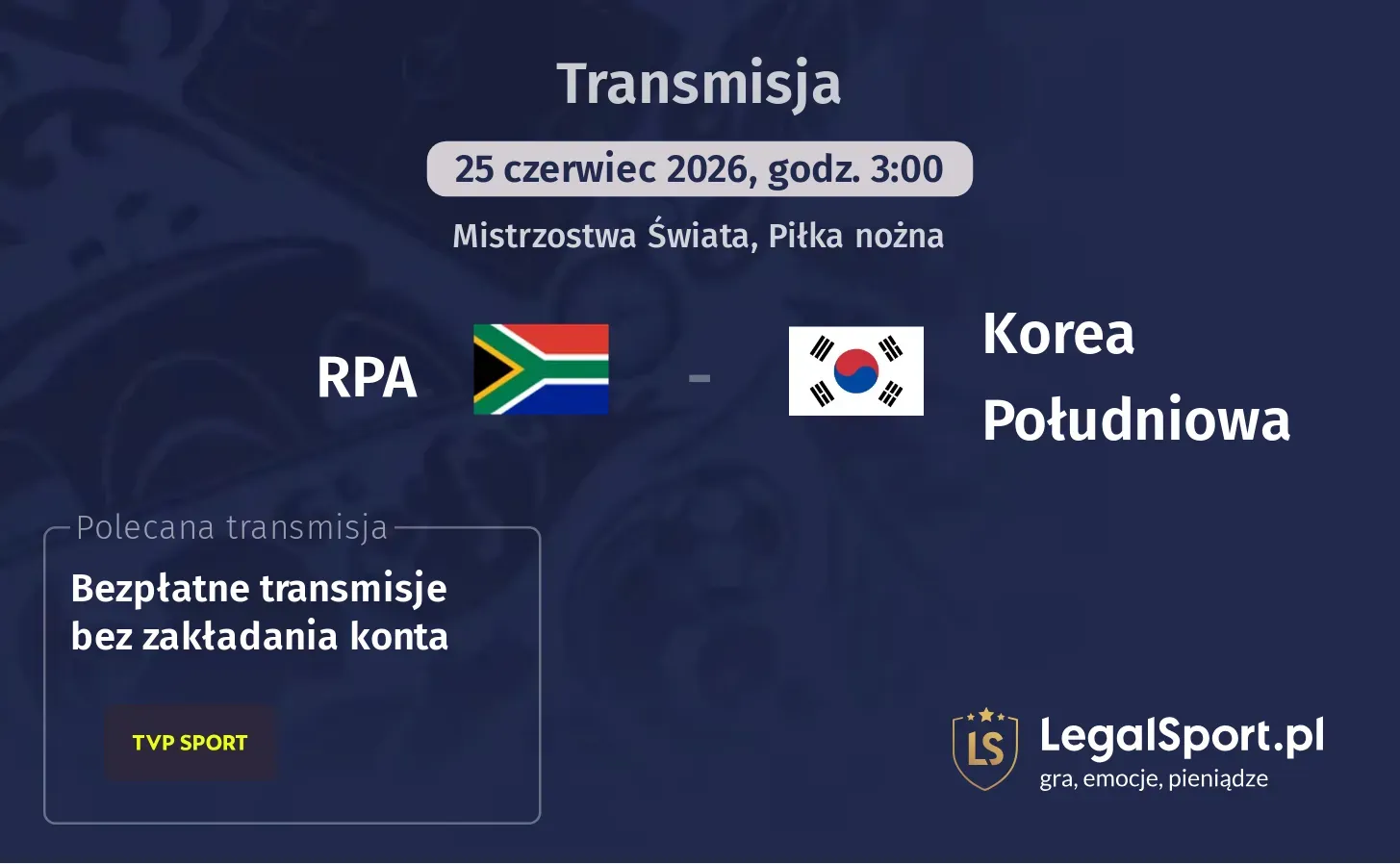 Transmisja

25 czerwiec 2026, godz. 3:00

Mistrzostwa Świata, Piłka nożna

RPA - Korea Południowa

Polecana transmisja

Bezpłatne transmisje bez zakładania konta

TVP SPORT

LS LegalSport.pl
gra, emocje, pieniądze